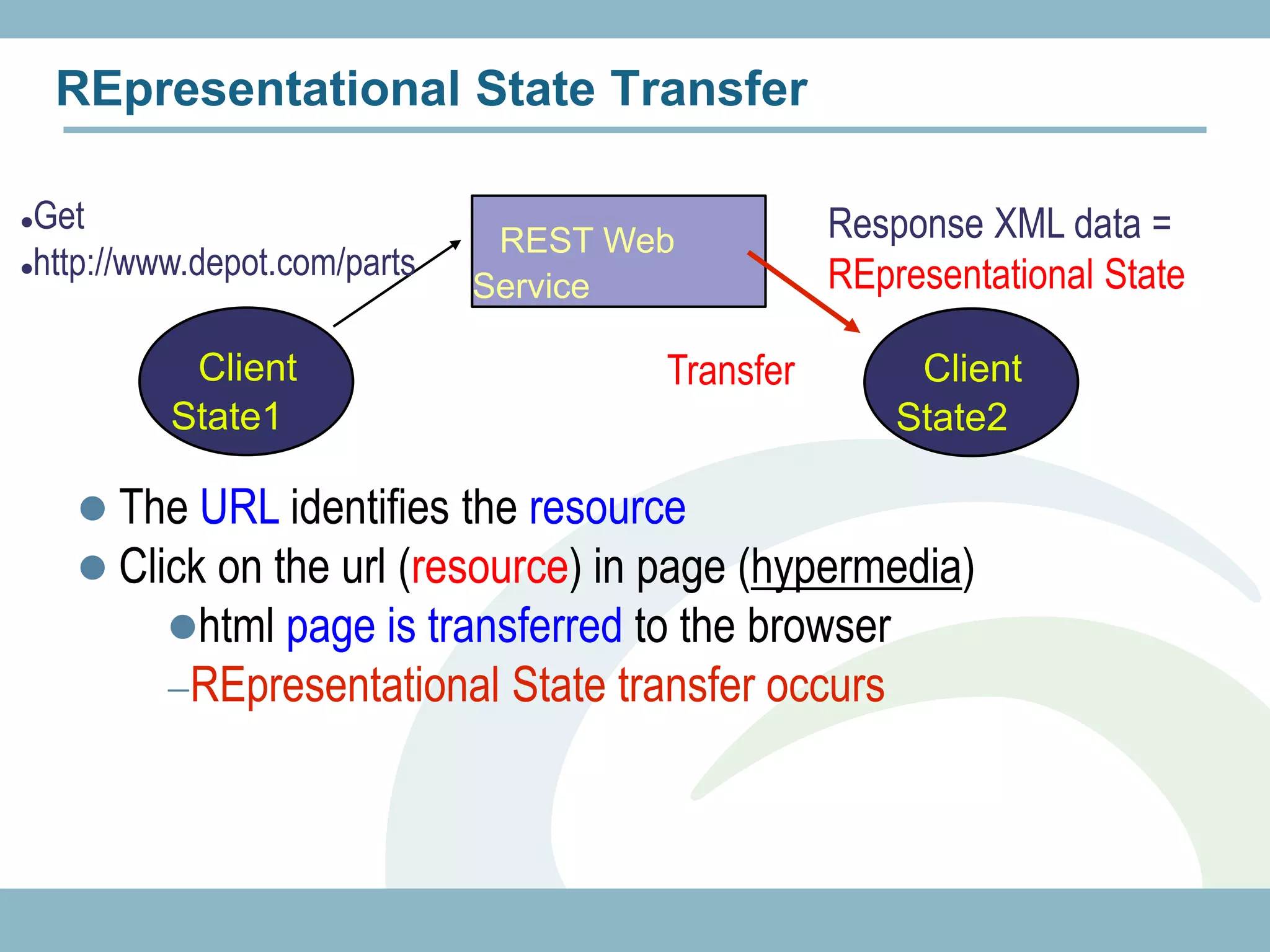 REpresentational State Transfer

•Get
•http://www.depot.com/parts

REST Web Service

Response XML data = REpresentational State

Client State1

Transfer

Client State2

● The URL identifies the resource
● Click on the url (resource) in page (hypermedia)
●html page is transferred to the browser
–REpresentational State transfer occurs